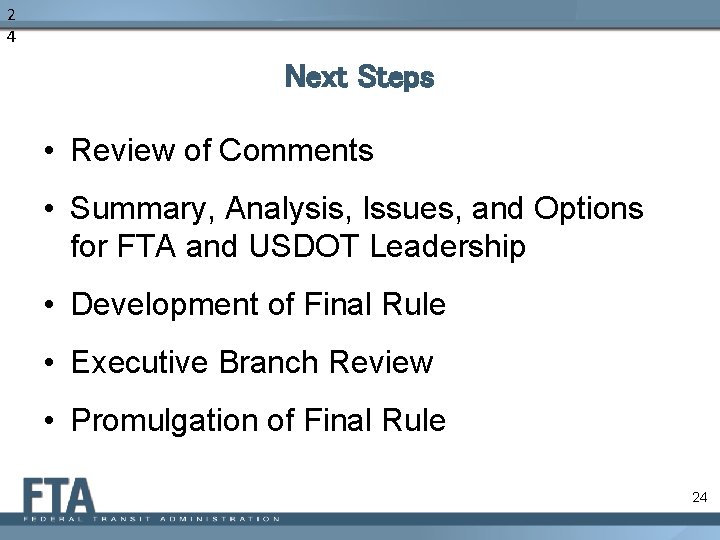 2
4

Next Steps

• Review of Comments

• Summary, Analysis, Issues, and Options for FTA and USDOT Leadership

• Development of Final Rule

• Executive Branch Review

• Promulgation of Final Rule

FTA
FEDERAL TRANSIT ADMINISTRATION

24